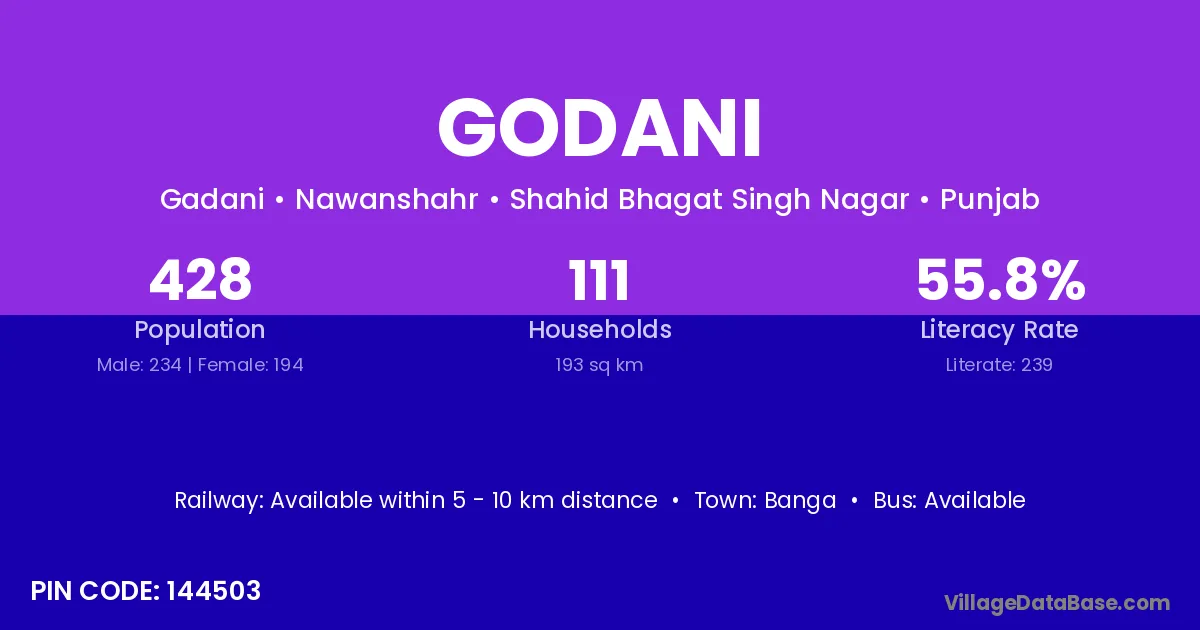 GODANI

Gadani • Nawanshahr • Shahid Bhagat Singh Nagar • Punjab

428
Population
Male: 234 | Female: 194

111
Households
193 sq km

55.8%
Literacy Rate
Literate: 239

Railway: Available within 5 - 10 km distance • Town: Banga • Bus: Available

PIN CODE: 144503

VillageDataBase.com